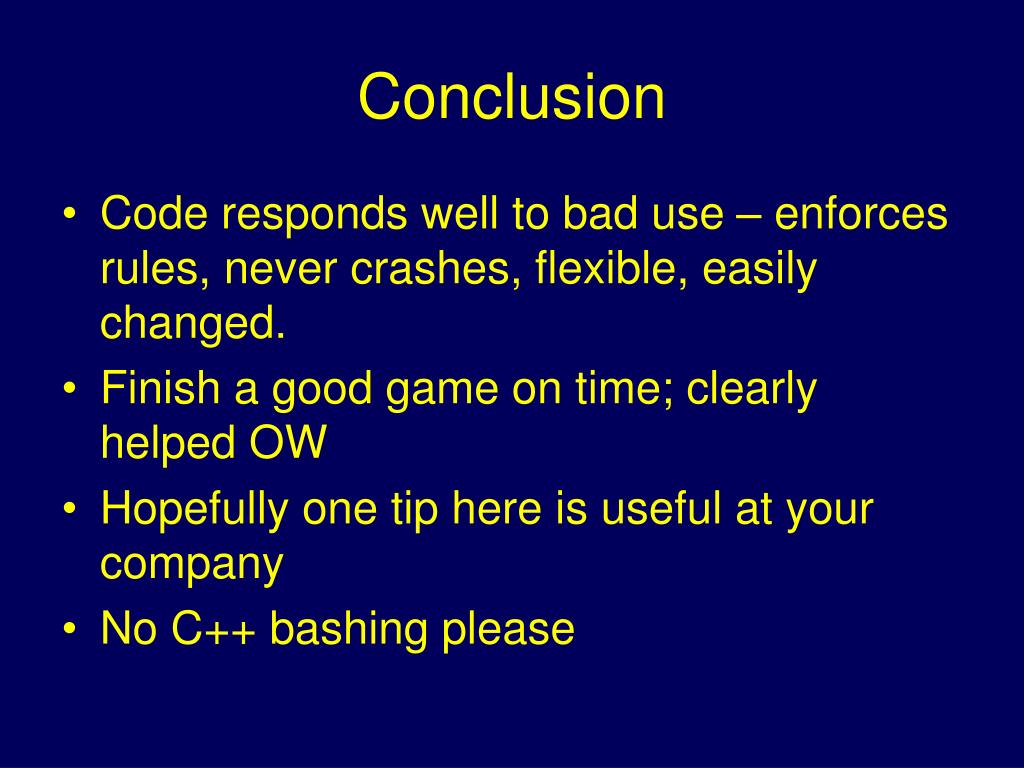 Conclusion

• Code responds well to bad use – enforces rules, never crashes, flexible, easily changed.
• Finish a good game on time; clearly helped OW
• Hopefully one tip here is useful at your company
• No C++ bashing please